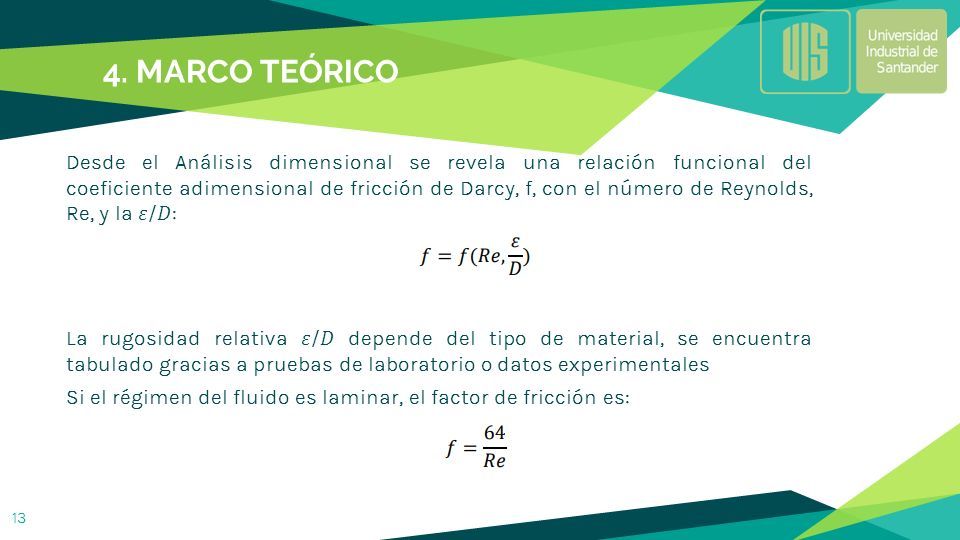 4. MARCO TEÓRICO

UIS Universidad Industrial de Santander

Desde el Análisis dimensional se revela una relación funcional del coeficiente adimensional de fricción de Darcy, f, con el número de Reynolds, Re, y la $\varepsilon/D$:

$f = f(Re, \frac{\varepsilon}{D})$

La rugosidad relativa $\varepsilon/D$ depende del tipo de material, se encuentra tabulado gracias a pruebas de laboratorio o datos experimentales

Si el régimen del fluido es laminar, el factor de fricción es:

$f = \frac{64}{Re}$

13